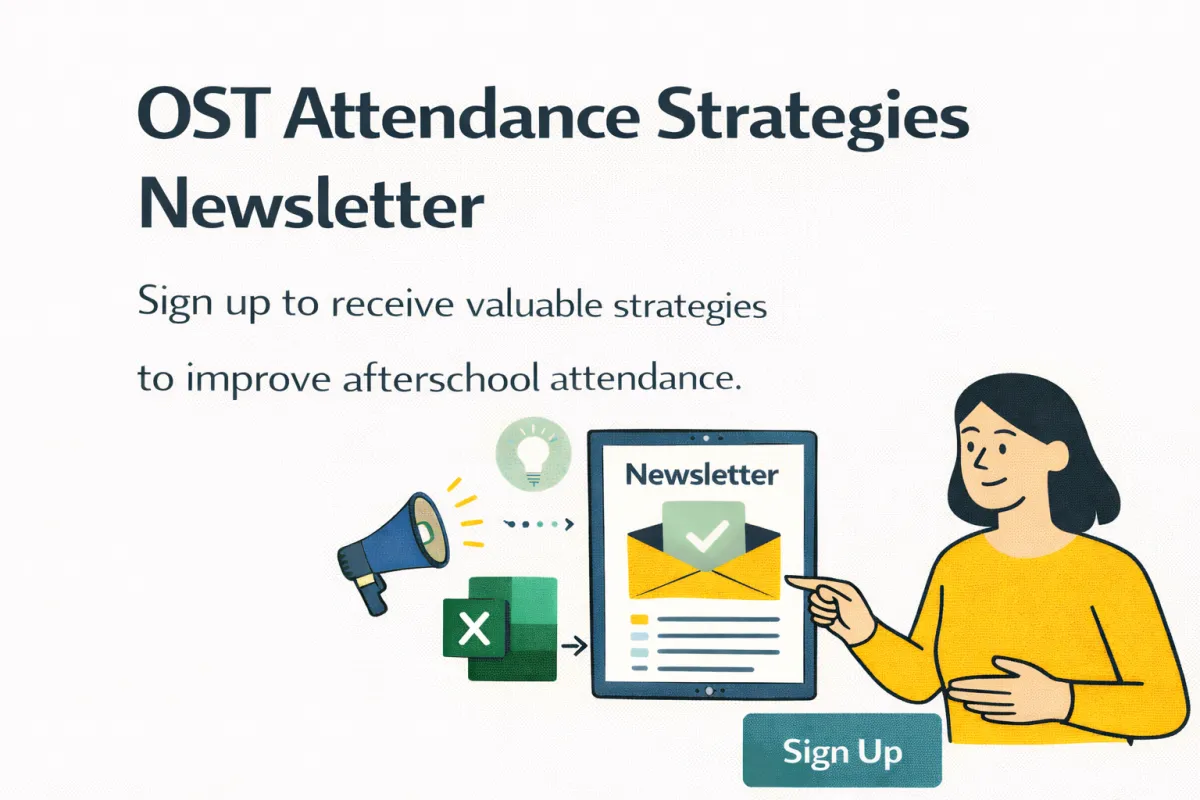 OST Attendance Strategies Newsletter

Sign up to receive valuable strategies to improve afterschool attendance.

Newsletter

X

Sign Up